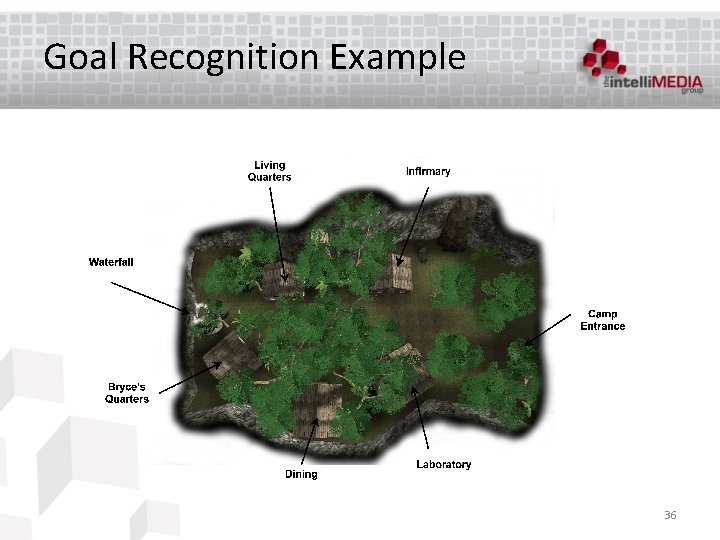 Goal Recognition Example

the intelliMEDIA group

Living Quarters

Infirmary

Waterfall

Camp Entrance

Bryce's Quarters

Dining

Laboratory

36